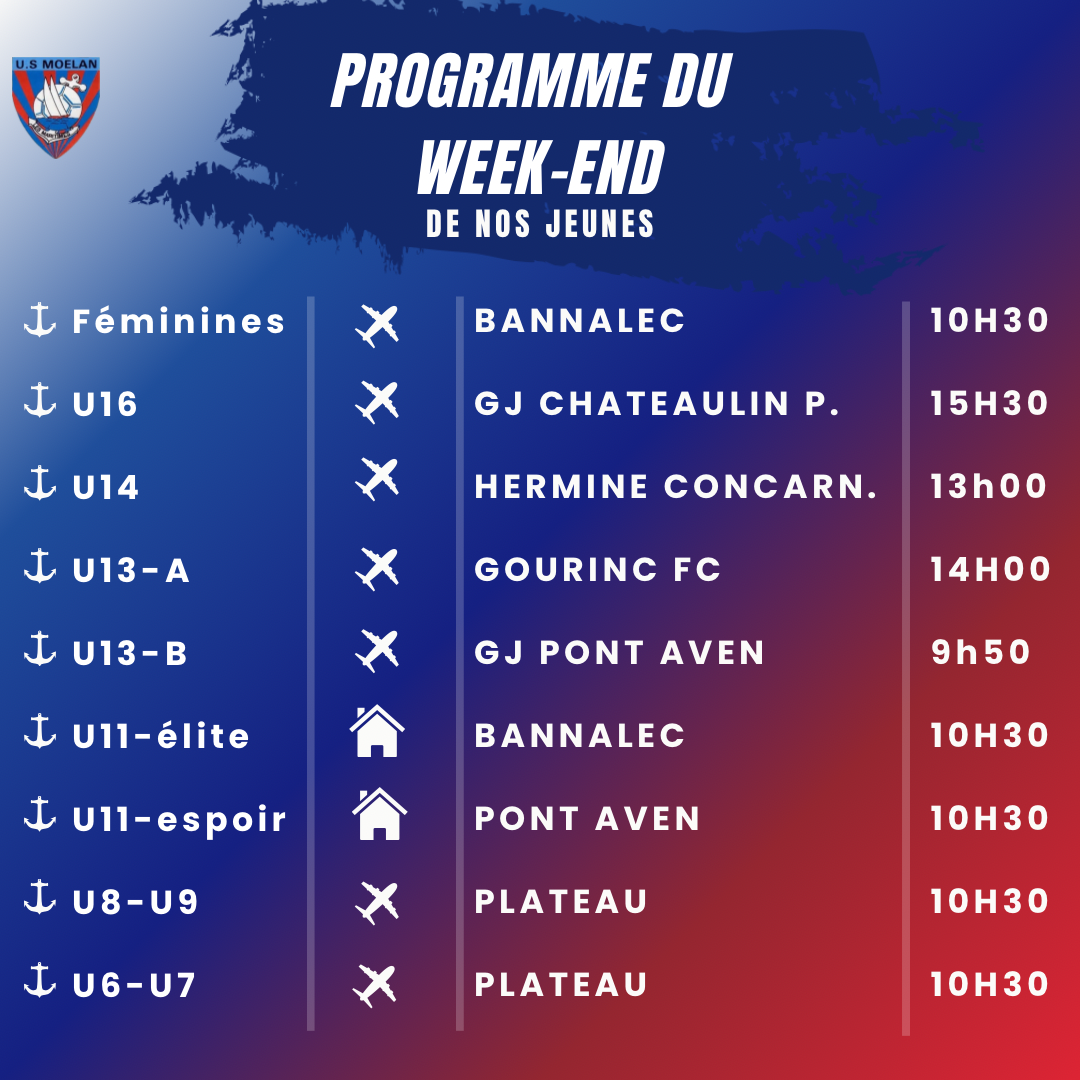 U.S MOELAN

PROGRAMME DU WEEK-END
DE NOS JEUNES

| | | |
|---|---|---|
| Féminines | BANNALEC | 10H30 |
| U16 | GJ CHATEAULIN P. | 15H30 |
| U14 | HERMINE CONCARN. | 13h00 |
| U13-A | GOURINC FC | 14H00 |
| U13-B | GJ PONT AVEN | 9h50 |
| U11-élite | BANNALEC | 10H30 |
| U11-espoir | PONT AVEN | 10H30 |
| U8-U9 | PLATEAU | 10H30 |
| U6-U7 | PLATEAU | 10H30 |